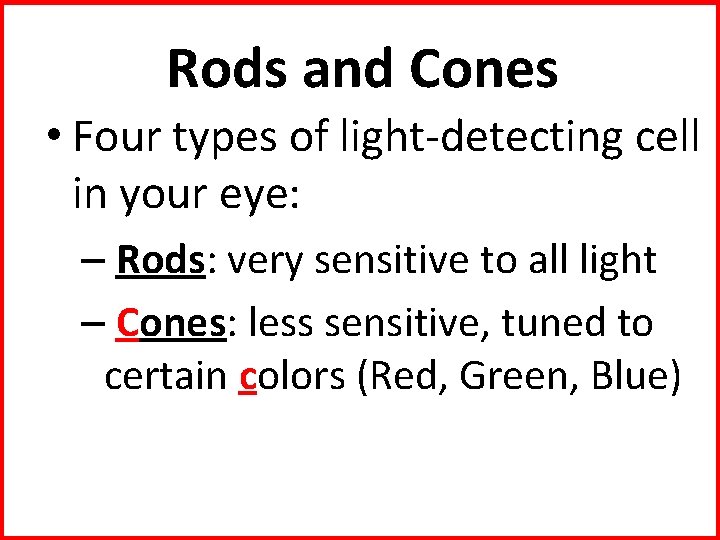 Rods and Cones

• Four types of light-detecting cell in your eye:

– Rods: very sensitive to all light

– Cones: less sensitive, tuned to certain colors (Red, Green, Blue)